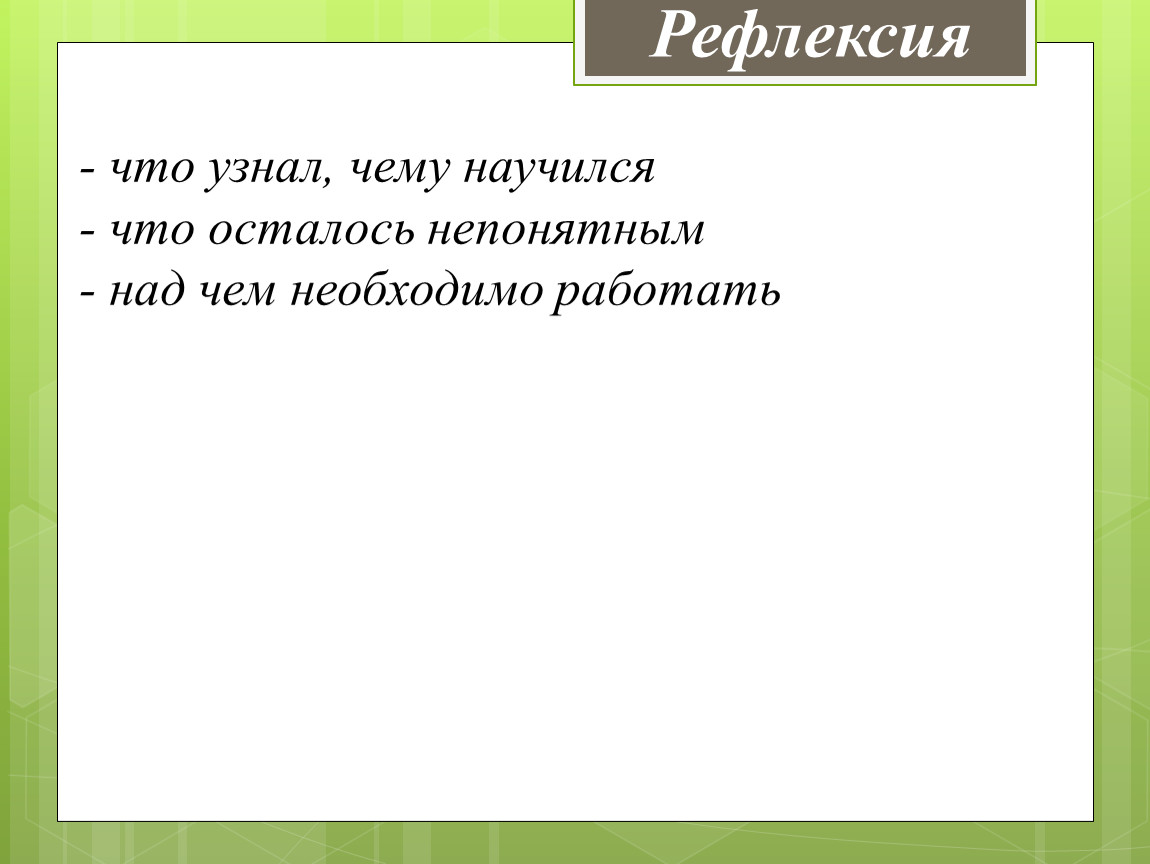 Рефлексия

- что узнал, чему научился
- что осталось непонятным
- над чем необходимо работать